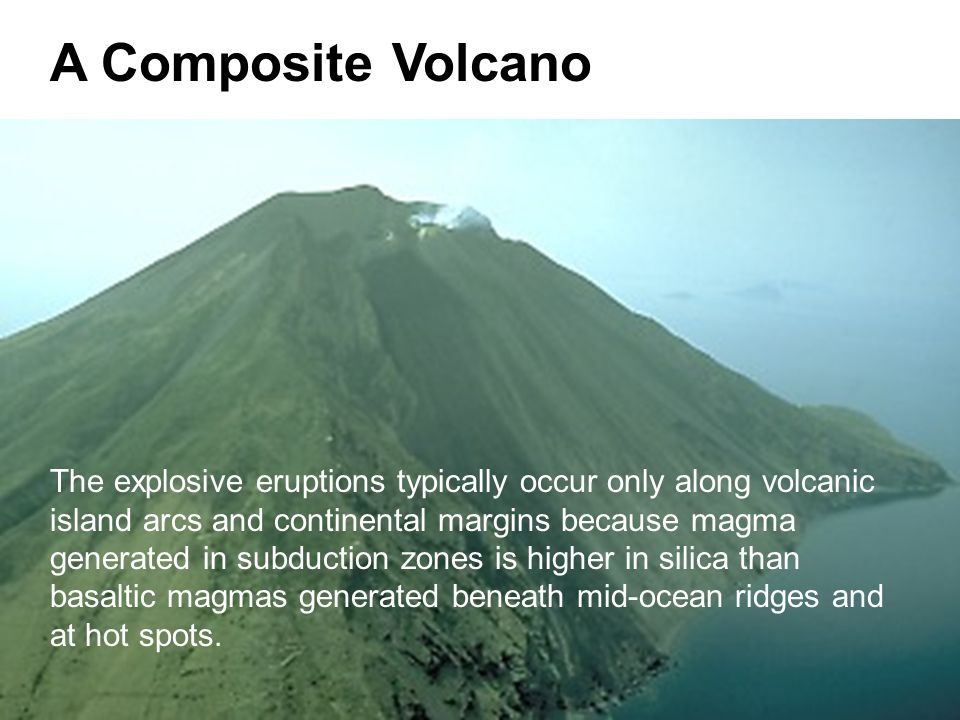 A Composite Volcano

The explosive eruptions typically occur only along volcanic island arcs and continental margins because magma generated in subduction zones is higher in silica than basaltic magmas generated beneath mid-ocean ridges and at hot spots.